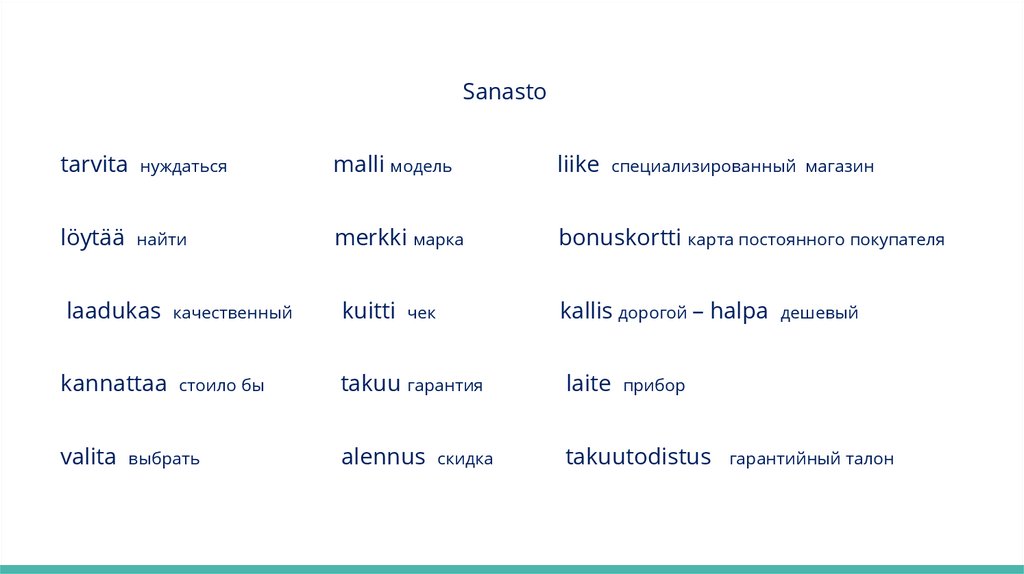 Sanasto

tarvita нуждаться

löytää найти

laadukas качественный

kannattaa стоило бы

valita выбрать

malli модель

merkki марка

kuitti чек

takuu гарантия

alennus скидка

liike специализированный магазин

bonuskortti карта постоянного покупателя

kallis дорогой – halpa дешевый

laite прибор

takuutodistus гарантийный талон